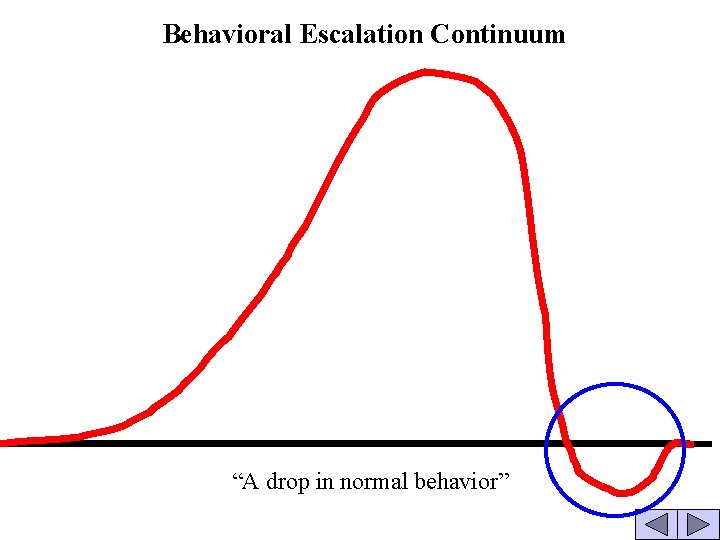 Behavioral Escalation Continuum

“A drop in normal behavior”